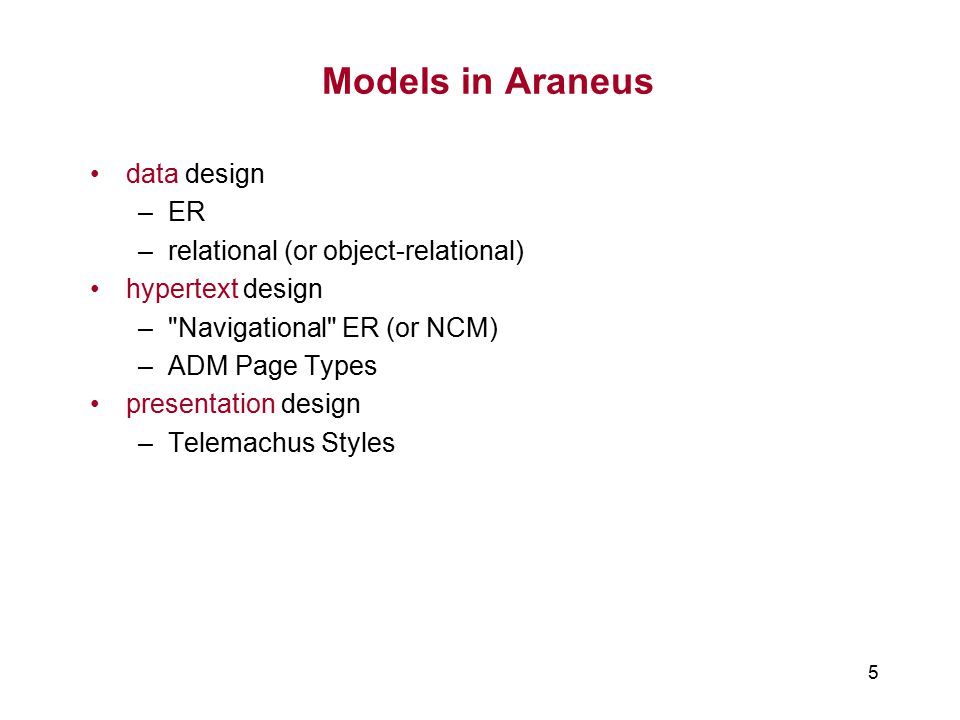 Models in Araneus

• data design
  – ER
  – relational (or object-relational)
• hypertext design
  – "Navigational" ER (or NCM)
  – ADM Page Types
• presentation design
  – Telemachus Styles

5